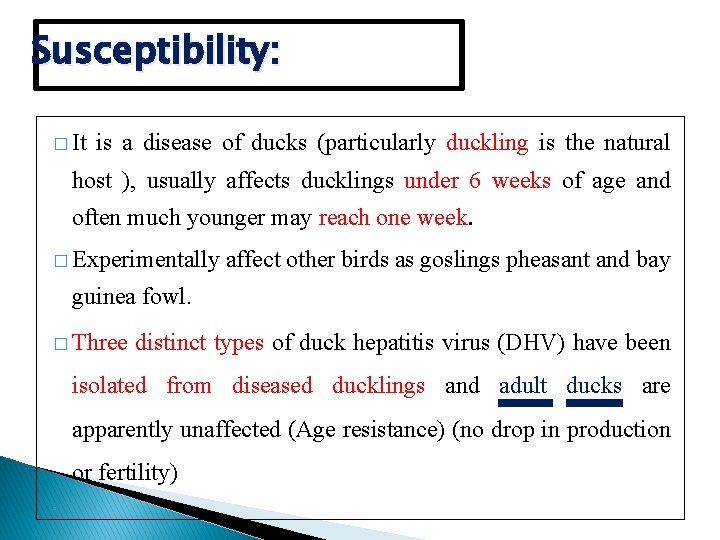 Susceptibility:

□ It is a disease of ducks (particularly duckling is the natural host ), usually affects ducklings under 6 weeks of age and often much younger may reach one week.

□ Experimentally affect other birds as goslings pheasant and bay guinea fowl.

□ Three distinct types of duck hepatitis virus (DHV) have been isolated from diseased ducklings and adult ducks are apparently unaffected (Age resistance) (no drop in production or fertility)